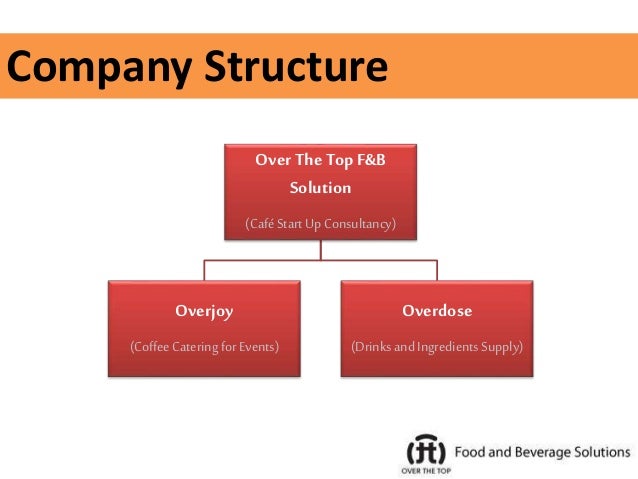 Company Structure

Over The Top F&B Solution

(Café Start Up Consultancy)

Overjoy

(Coffee Catering for Events)

Overdose

(Drinks and Ingredients Supply)

(ft)
OVER THE TOP

Food and Beverage Solutions